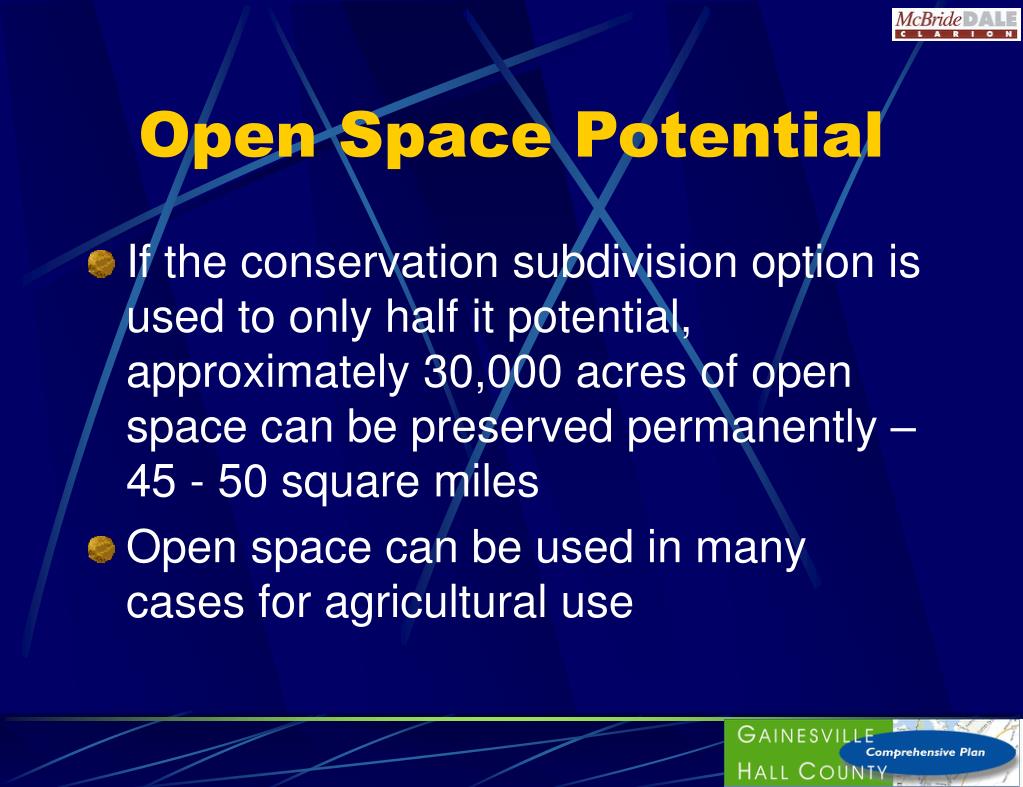 McBride DALE
CLARION

Open Space Potential

If the conservation subdivision option is used to only half it potential, approximately 30,000 acres of open space can be preserved permanently – 45 - 50 square miles

Open space can be used in many cases for agricultural use

GAINESVILLE
HALL COUNTY
Comprehensive Plan